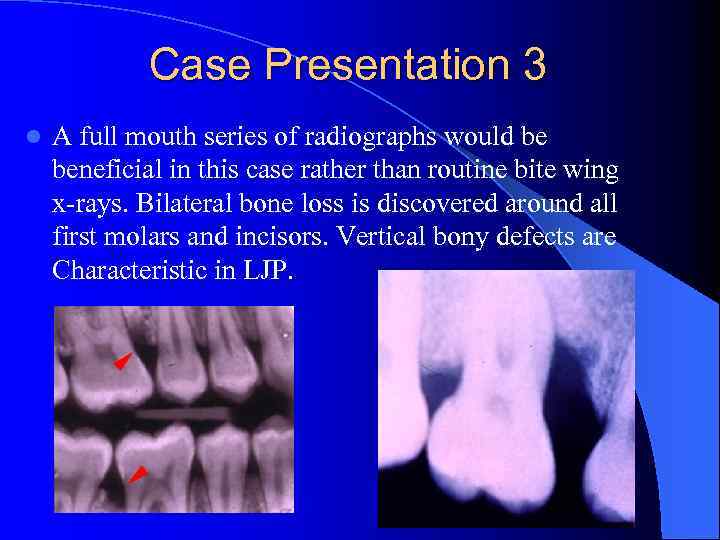 Case Presentation 3

A full mouth series of radiographs would be beneficial in this case rather than routine bite wing x-rays. Bilateral bone loss is discovered around all first molars and incisors. Vertical bony defects are Characteristic in LJP.